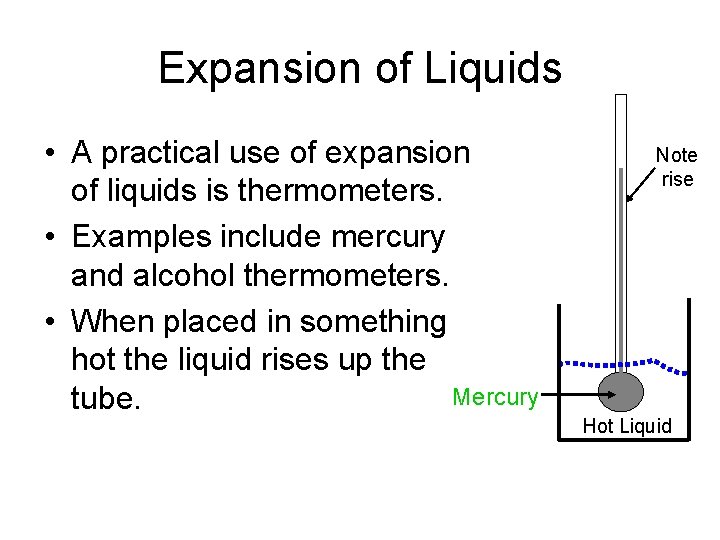 Expansion of Liquids

• A practical use of expansion of liquids is thermometers.

• Examples include mercury and alcohol thermometers.

• When placed in something hot the liquid rises up the tube.

Note rise

Mercury

Hot Liquid